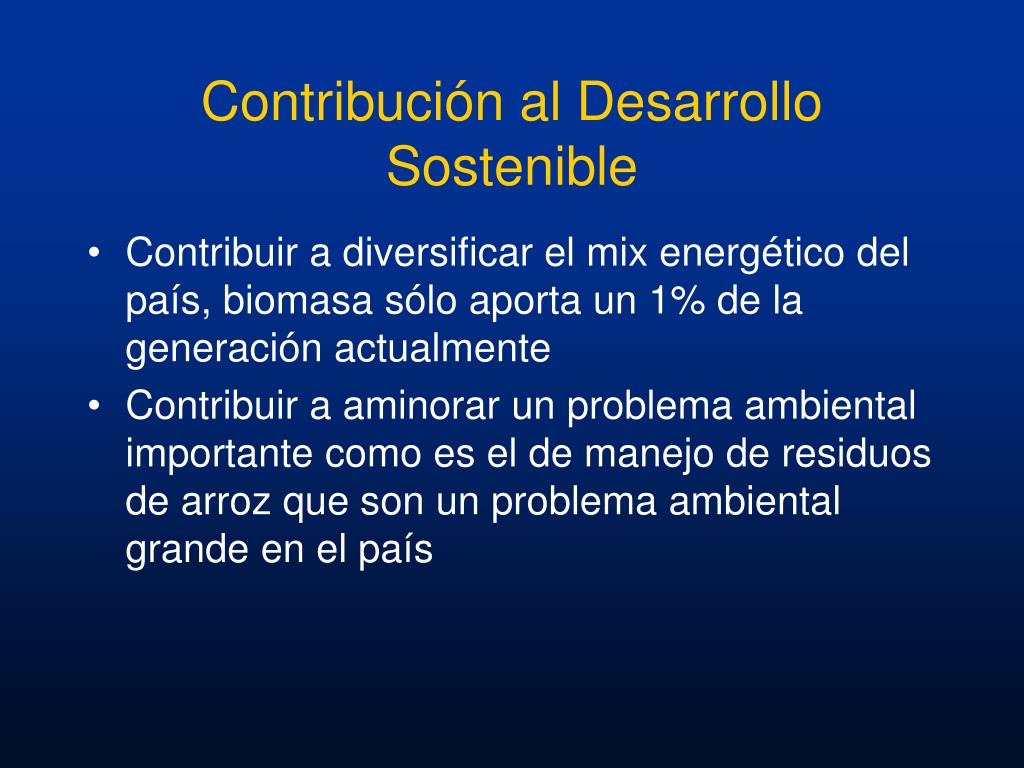 Contribución al Desarrollo Sostenible

• Contribuir a diversificar el mix energético del país, biomasa sólo aporta un 1% de la generación actualmente

• Contribuir a aminorar un problema ambiental importante como es el de manejo de residuos de arroz que son un problema ambiental grande en el país